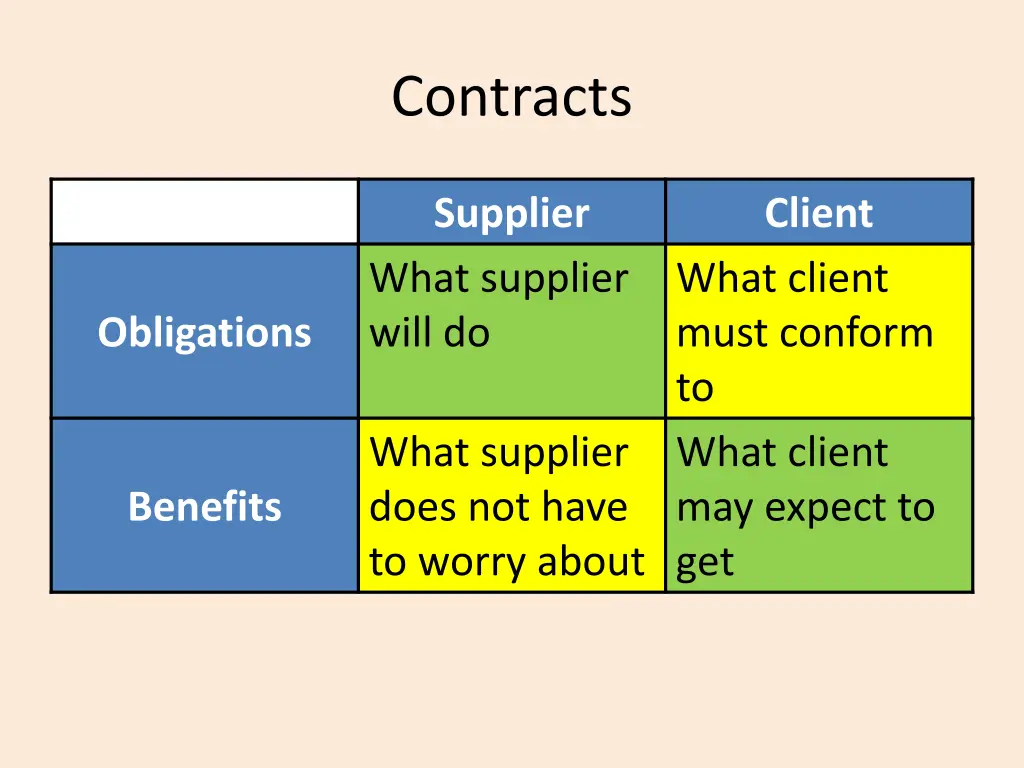 Contracts

| | Supplier | Client |
|---|---|---|
| Obligations | What supplier will do | What client must conform to |
| Benefits | What supplier does not have to worry about | What client may expect to get |